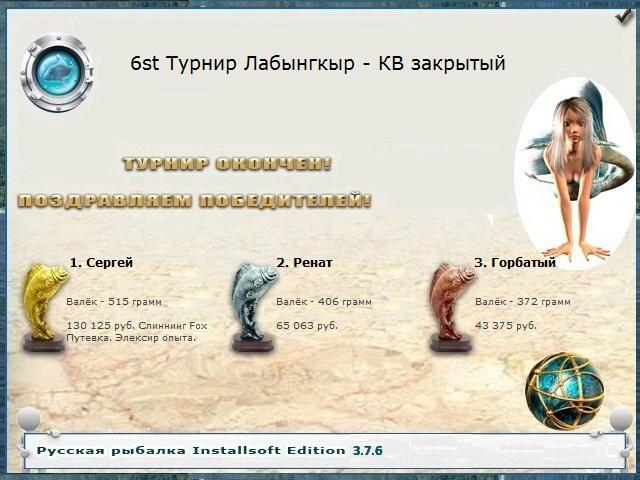 6st Турнир Лабынгкыр - КВ закрытый

ТУРНИР ОКОНЧЕН!

ПОЗДРАВЛЯЕМ ПОБЕДИТЕЛЕЙ!

1. Сергей

Валёк - 515 грамм

130 125 руб. Спиннинг Fox Путевка. Элексир опыта.

2. Ренат

Валёк - 406 грамм

65 063 руб.

3. Горбатый

Валёк - 372 грамм

43 375 руб.

Русская рыбалка Installsoft Edition 3.7.6